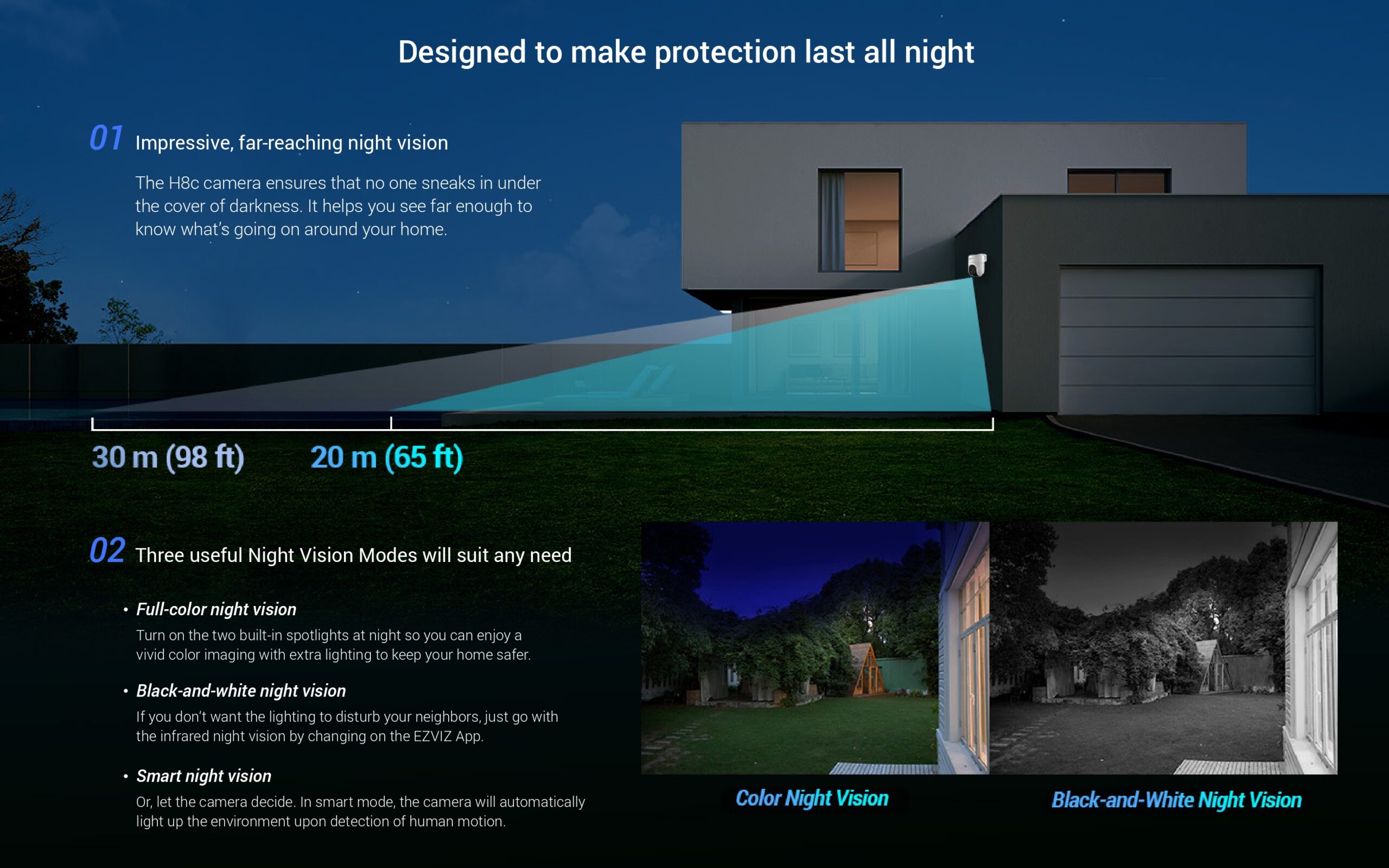 Designed to make protection last all night

01 Impressive, far-reaching night vision

The H8c camera ensures that no one sneaks in under the cover of darkness. It helps you see far enough to know what's going on around your home.

30 m (98 ft)

20 m (65 ft)

02 Three useful Night Vision Modes will suit any need

• Full-color night vision

Turn on the two built-in spotlights at night so you can enjoy a vivid color imaging with extra lighting to keep your home safer.

• Black-and-white night vision

If you don't want the lighting to disturb your neighbors, just go with the infrared night vision by changing on the EZVIZ App.

• Smart night vision

Or, let the camera decide. In smart mode, the camera will automatically light up the environment upon detection of human motion.

Color Night Vision

Black-and-White Night Vision